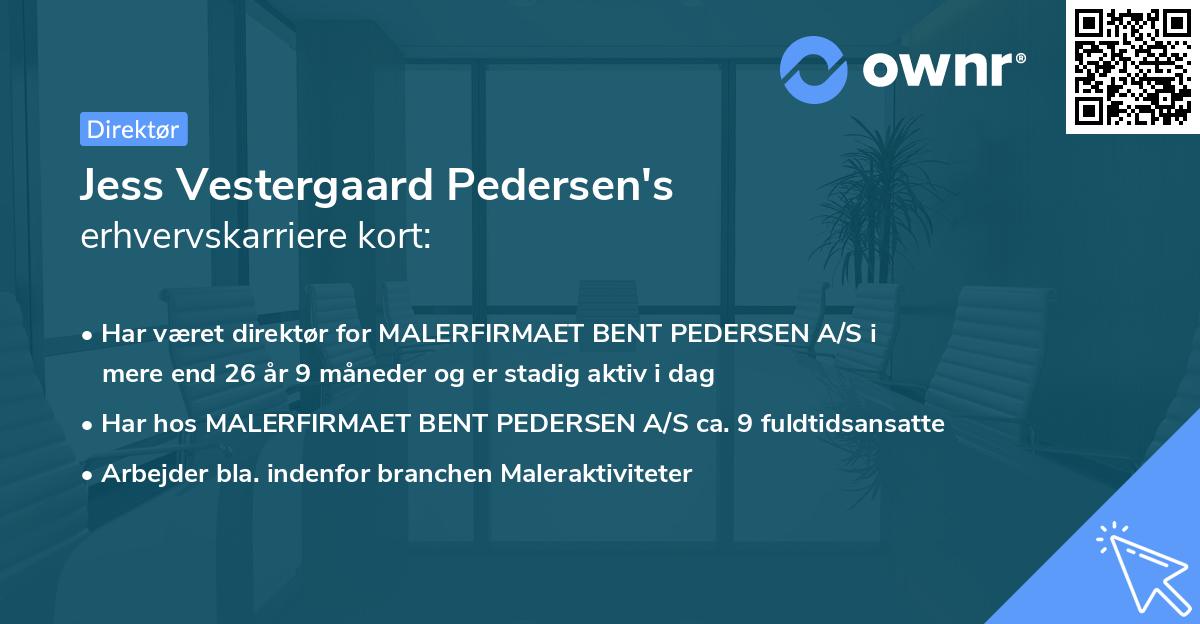 ownr®

Direktør

Jess Vestergaard Pedersen's erhvervskarriere kort:

• Har været direktør for MALERFIRMAET BENT PEDERSEN A/S i mere end 26 år 9 måneder og er stadig aktiv i dag
• Har hos MALERFIRMAET BENT PEDERSEN A/S ca. 9 fuldtidsansatte
• Arbejder bla. indenfor branchen Maleraktiviteter